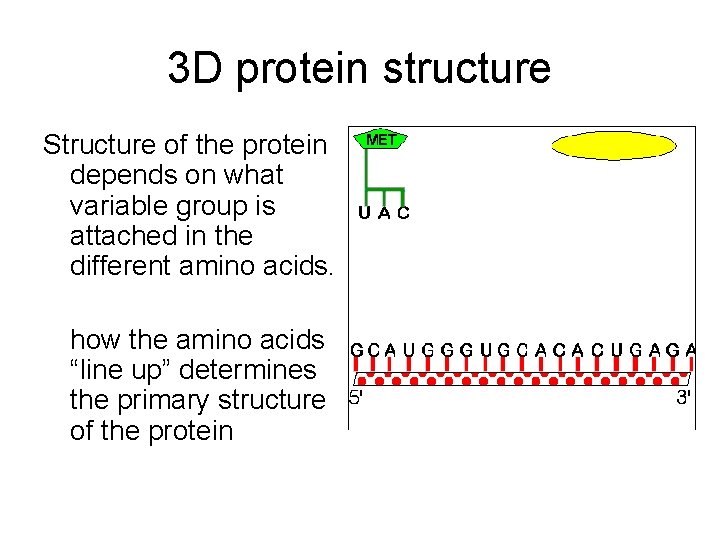 3D protein structure

Structure of the protein depends on what variable group is attached in the different amino acids.

how the amino acids “line up” determines the primary structure of the protein

MET

U A C

G C A U G G G U G C A C A C U G A G A

5'

3'